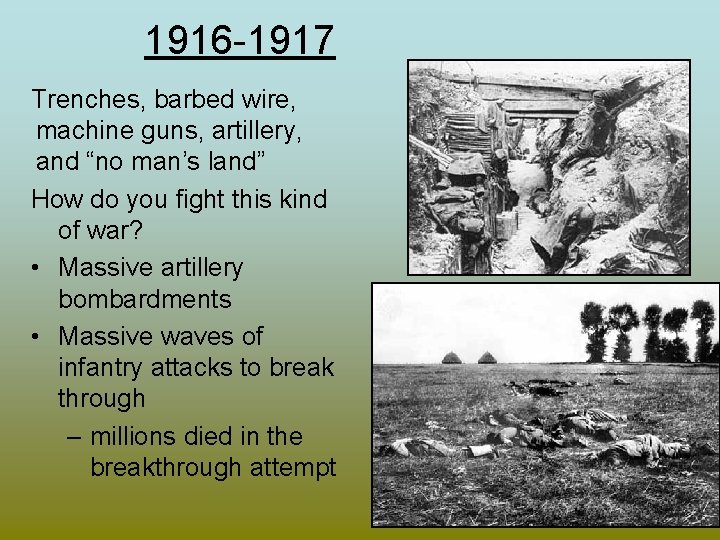 1916-1917

Trenches, barbed wire, machine guns, artillery, and “no man’s land”

How do you fight this kind of war?

• Massive artillery bombardments

• Massive waves of infantry attacks to break through

– millions died in the breakthrough attempt